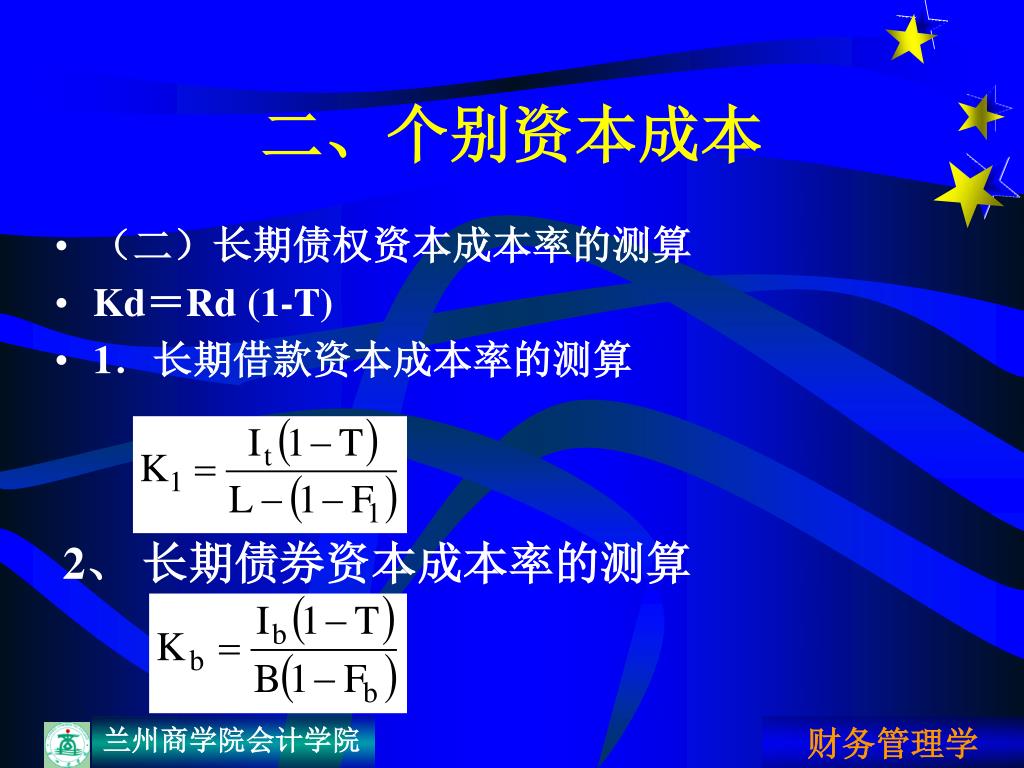 二、个别资本成本

• （二）长期债权资本成本率的测算
• Kd＝Rd (1-T)
• 1．长期借款资本成本率的测算

$K_1 = \frac{I_t(1-T)}{L-(1-F_l)}$

2、 长期债券资本成本率的测算

$K_b = \frac{I_b(1-T)}{B(1-F_b)}$

兰州商学院会计学院

财务管理学